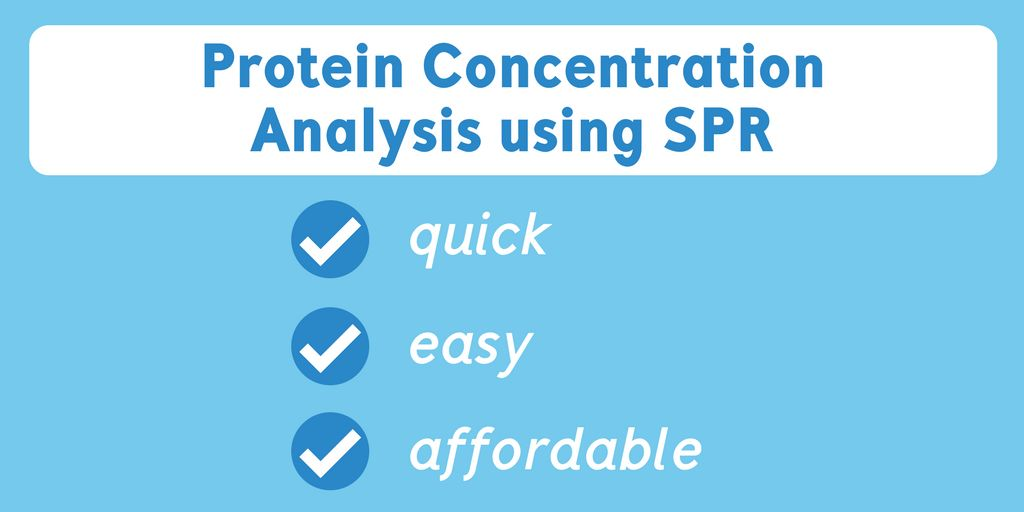 Protein Concentration Analysis using SPR

quick

easy

affordable